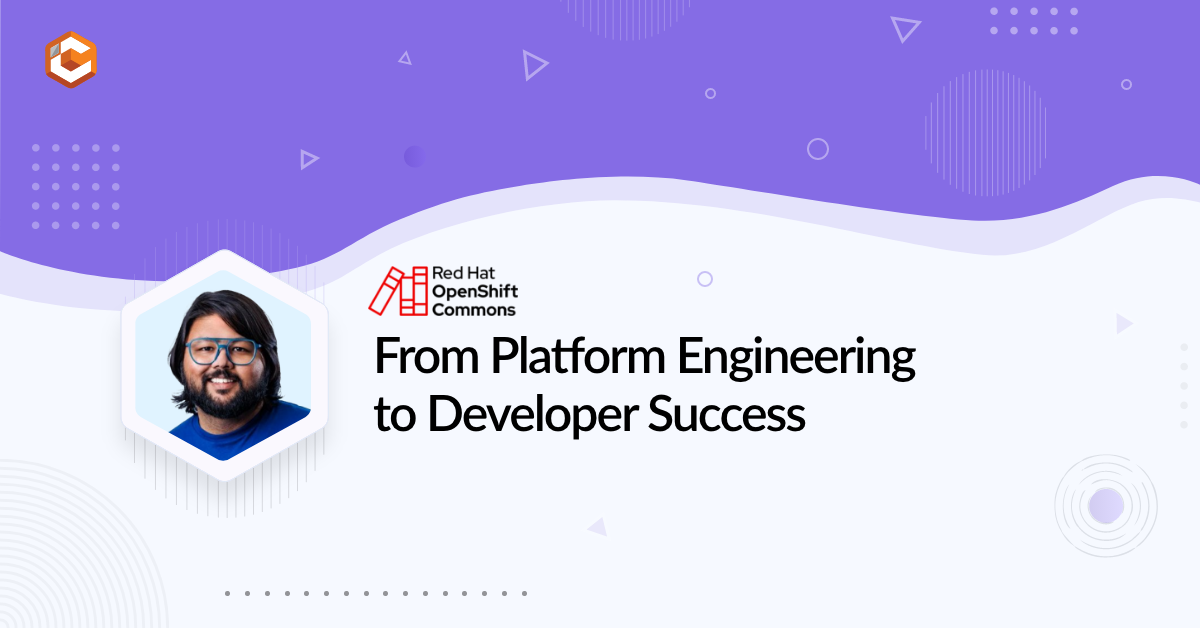 Red Hat
OpenShift
Commons

From Platform Engineering to Developer Success